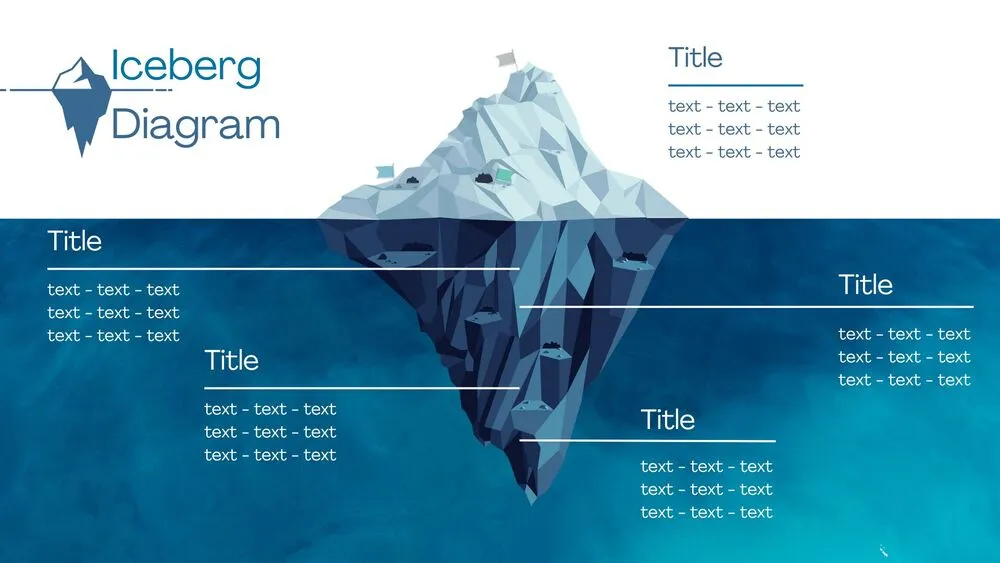 Iceberg Diagram

Title

text - text - text
text - text - text
text - text - text

Title

text - text - text
text - text - text
text - text - text

Title

text - text - text
text - text - text
text - text - text

Title

text - text - text
text - text - text
text - text - text

Title

text - text - text
text - text - text
text - text - text